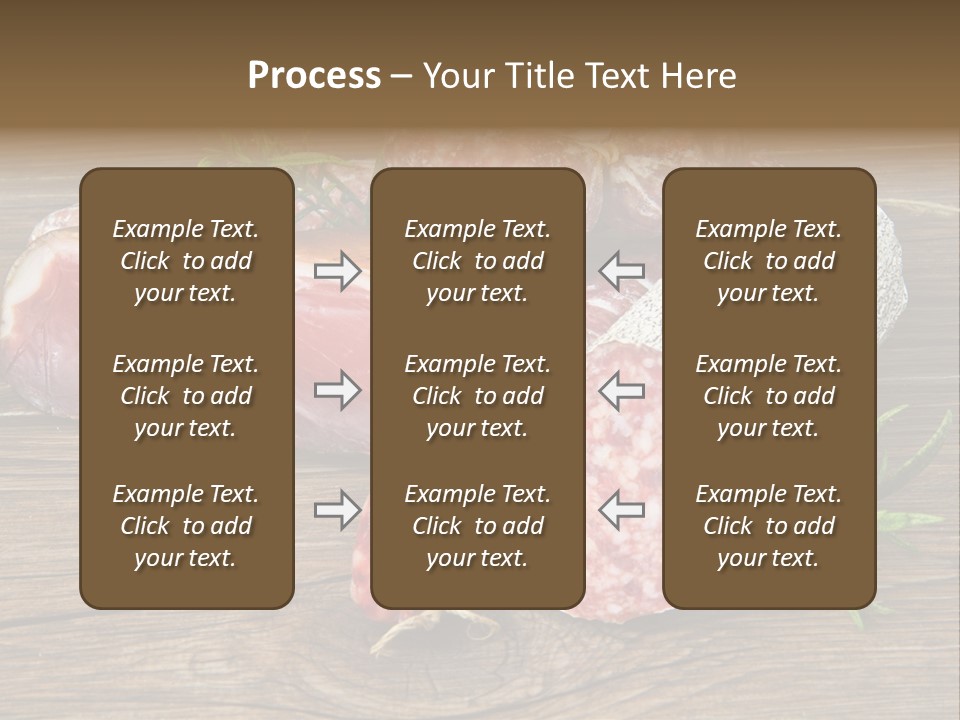 Process – Your Title Text Here

Example Text. Click to add your text.

Example Text. Click to add your text.

Example Text. Click to add your text.

Example Text. Click to add your text.

Example Text. Click to add your text.

Example Text. Click to add your text.

Example Text. Click to add your text.

Example Text. Click to add your text.

Example Text. Click to add your text.